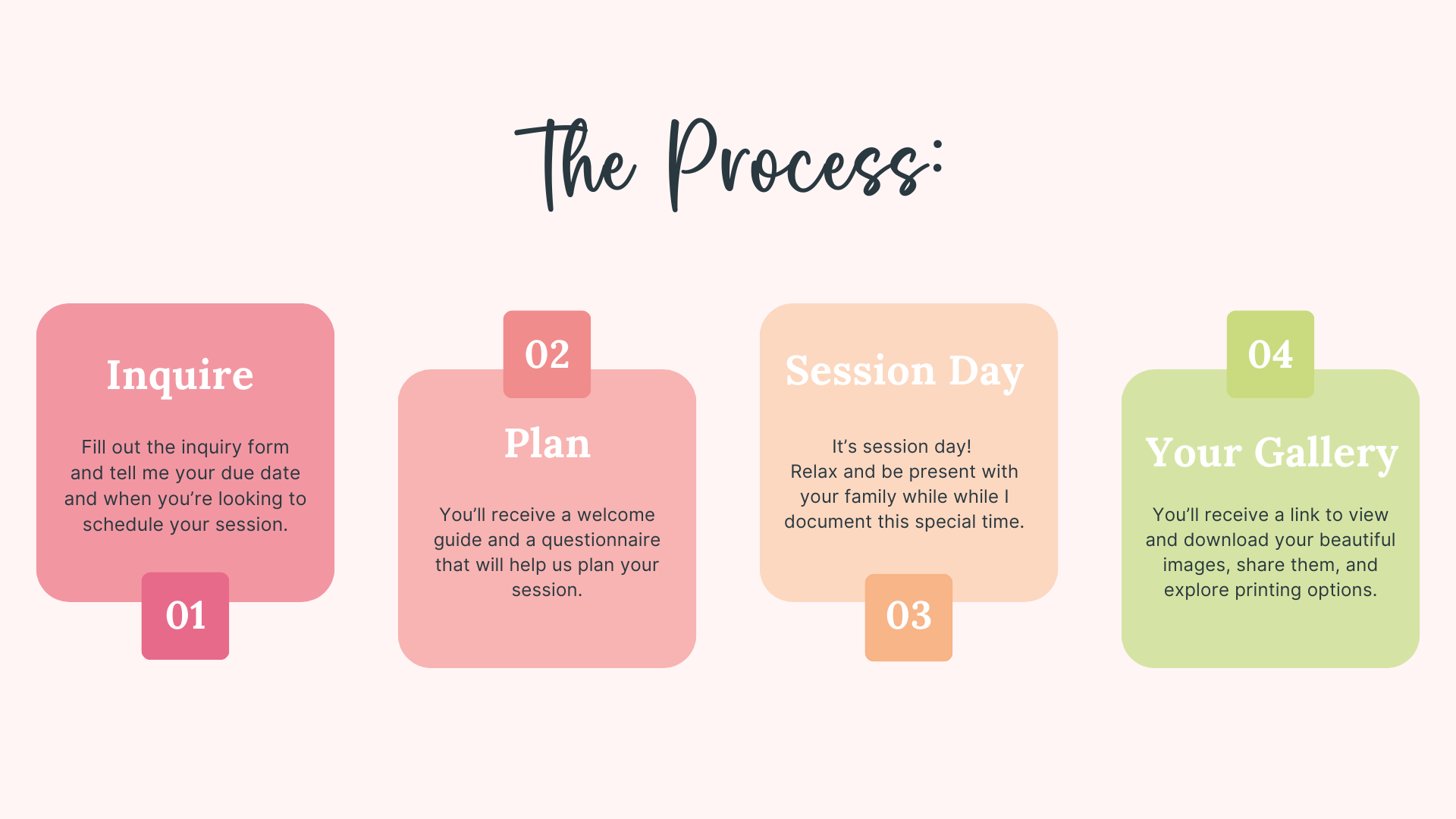 The Process:

Inquire

Fill out the inquiry form and tell me your due date and when you're looking to schedule your session.

01

02

Plan

You'll receive a welcome guide and a questionnaire that will help us plan your session.

Session Day

It's session day!
Relax and be present with your family while while I document this special time.

03

04

Your Gallery

You'll receive a link to view and download your beautiful images, share them, and explore printing options.